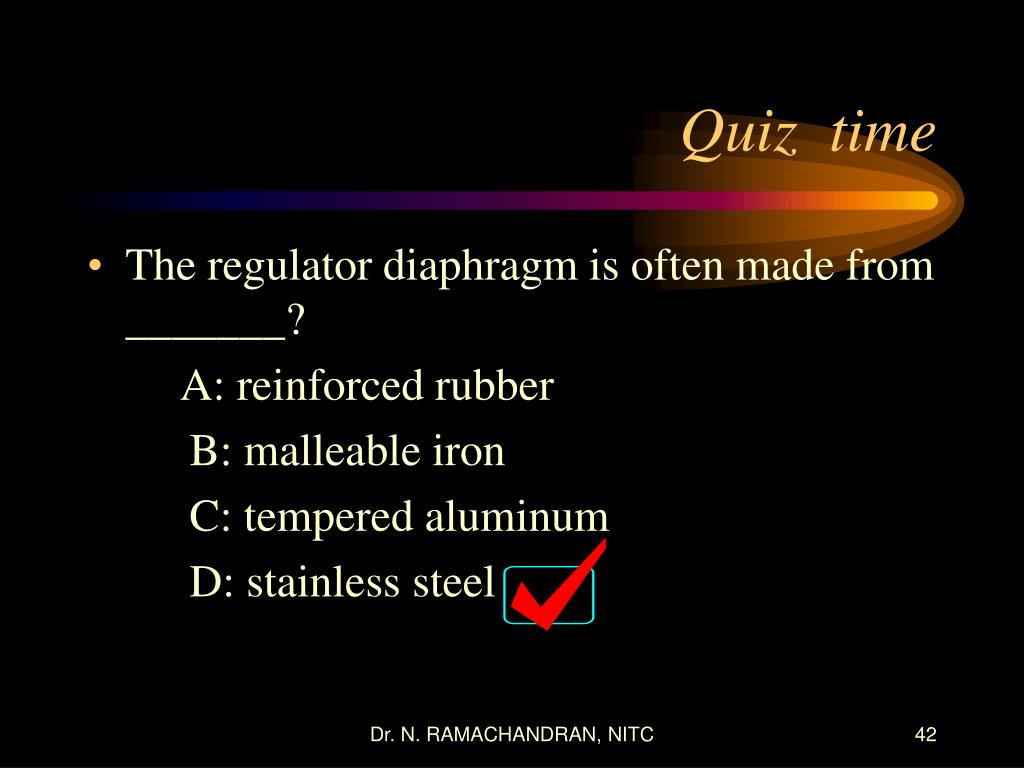 Quiz time

• The regulator diaphragm is often made from _______?

A: reinforced rubber

B: malleable iron

C: tempered aluminum

D: stainless steel

Dr. N. RAMACHANDRAN, NITC

42